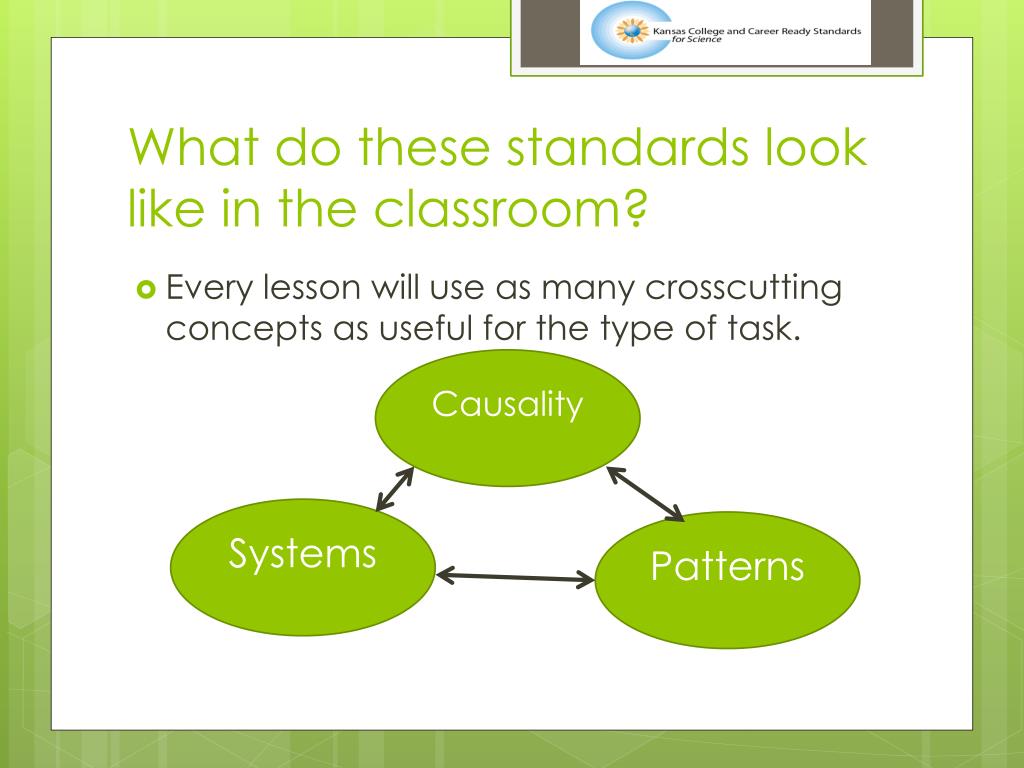 Kansas College and Career Ready Standards for Science

What do these standards look like in the classroom?

Every lesson will use as many crosscutting concepts as useful for the type of task.

Causality

Systems

Patterns